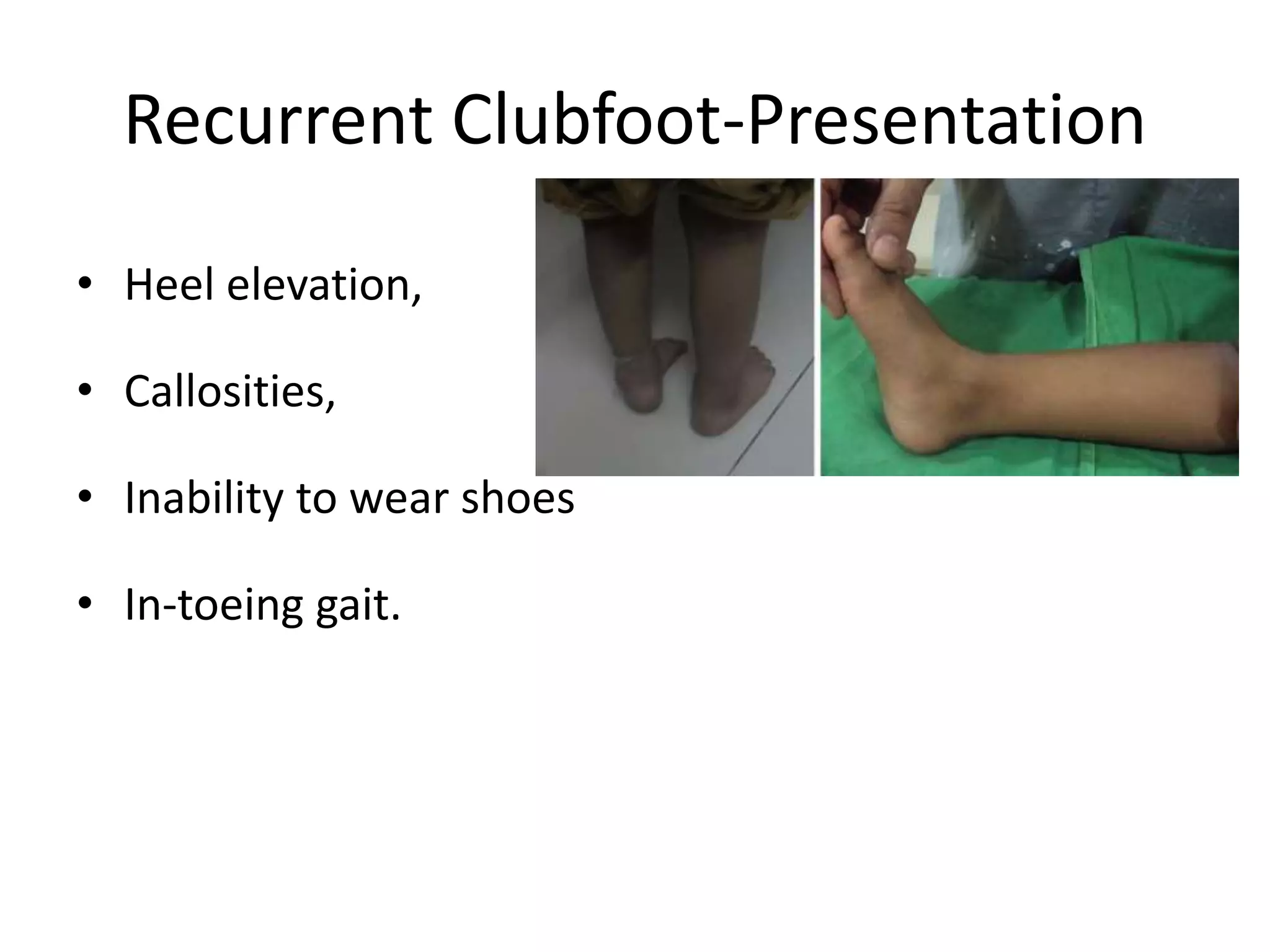 Recurrent Clubfoot-Presentation

• Heel elevation,

• Callosities,

• Inability to wear shoes

• In-toeing gait.